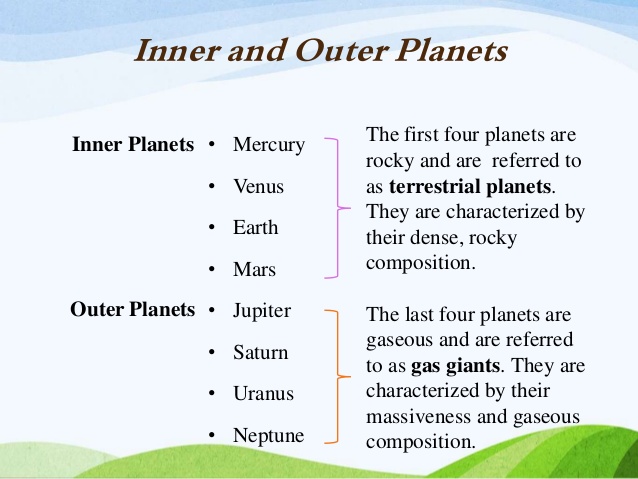 Inner and Outer Planets

Inner Planets
• Mercury
• Venus
• Earth
• Mars

The first four planets are rocky and are referred to as terrestrial planets. They are characterized by their dense, rocky composition.

Outer Planets
• Jupiter
• Saturn
• Uranus
• Neptune

The last four planets are gaseous and are referred to as gas giants. They are characterized by their massiveness and gaseous composition.